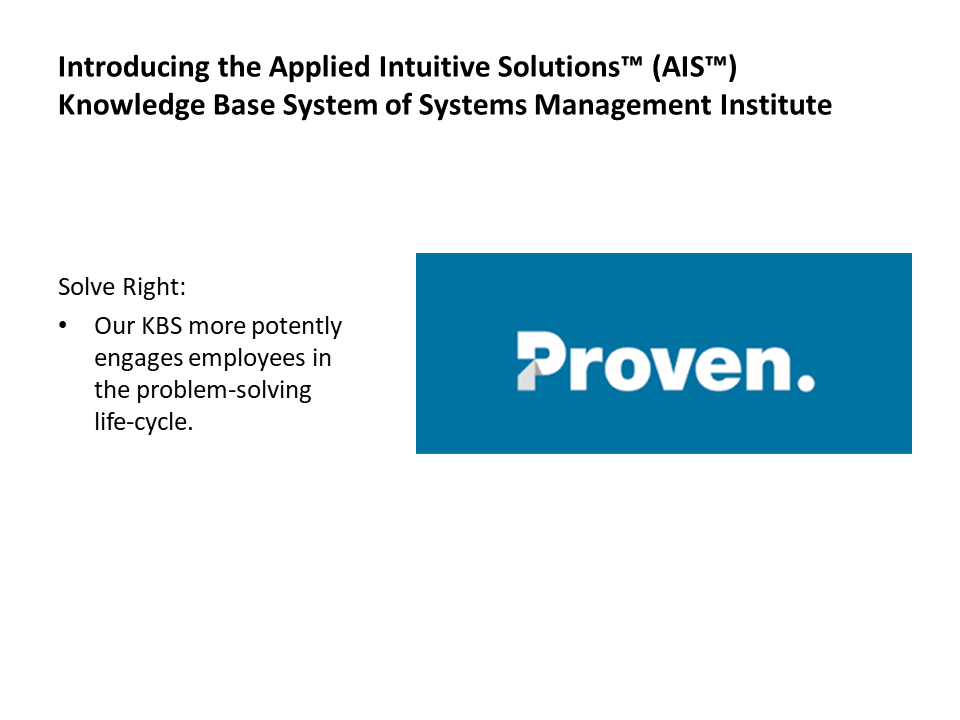 Introducing the Applied Intuitive Solutions™ (AIS™) Knowledge Base System of Systems Management Institute

Solve Right:

• Our KBS more potently engages employees in the problem-solving life-cycle.

Proven.